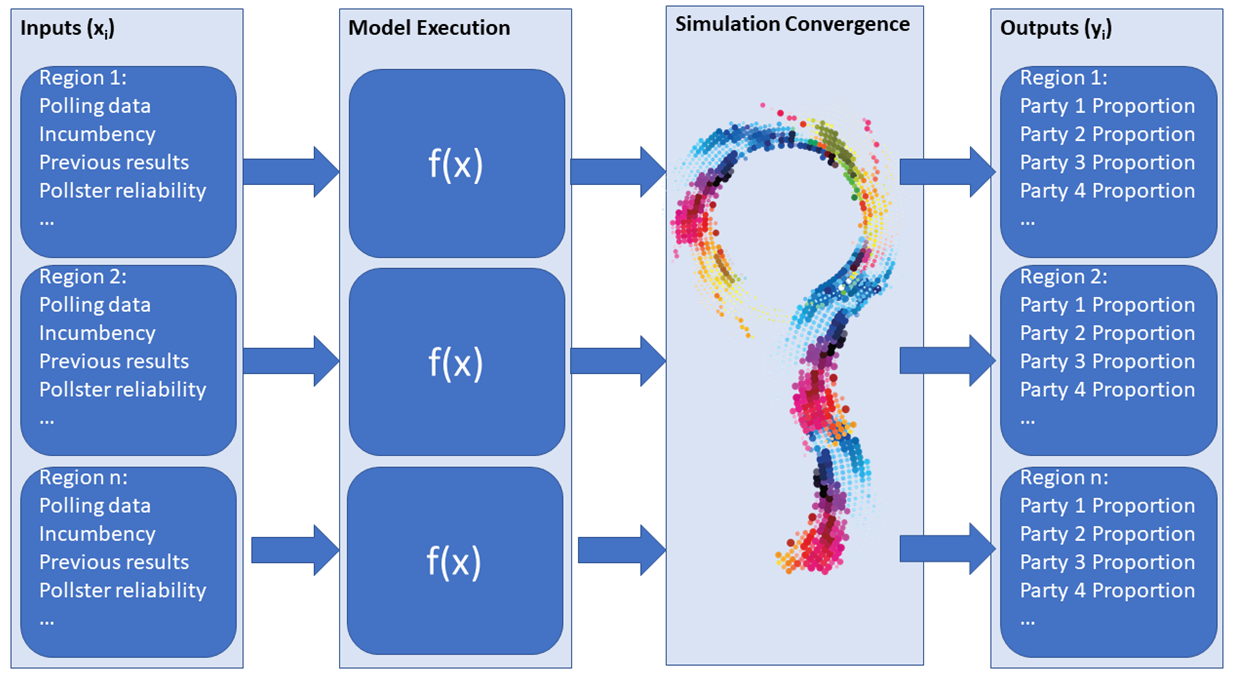 Inputs ($x_i$)

Region 1:
Polling data
Incumbency
Previous results
Pollster reliability
...

Region 2:
Polling data
Incumbency
Previous results
Pollster reliability
...

Region n:
Polling data
Incumbency
Previous results
Pollster reliability
...

Model Execution

f(x)

f(x)

f(x)

Simulation Convergence

Outputs ($y_i$)

Region 1:
Party 1 Proportion
Party 2 Proportion
Party 3 Proportion
Party 4 Proportion
...

Region 2:
Party 1 Proportion
Party 2 Proportion
Party 3 Proportion
Party 4 Proportion
...

Region n:
Party 1 Proportion
Party 2 Proportion
Party 3 Proportion
Party 4 Proportion
...